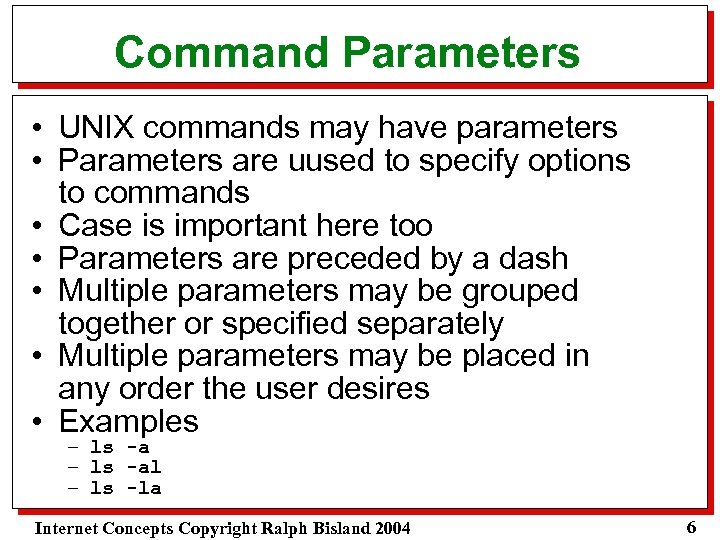 Command Parameters

• UNIX commands may have parameters
• Parameters are uused to specify options to commands
• Case is important here too
• Parameters are preceded by a dash
• Multiple parameters may be grouped together or specified separately
• Multiple parameters may be placed in any order the user desires
• Examples
– ls -a
– ls -al
– ls -la

Internet Concepts Copyright Ralph Bisland 2004 6